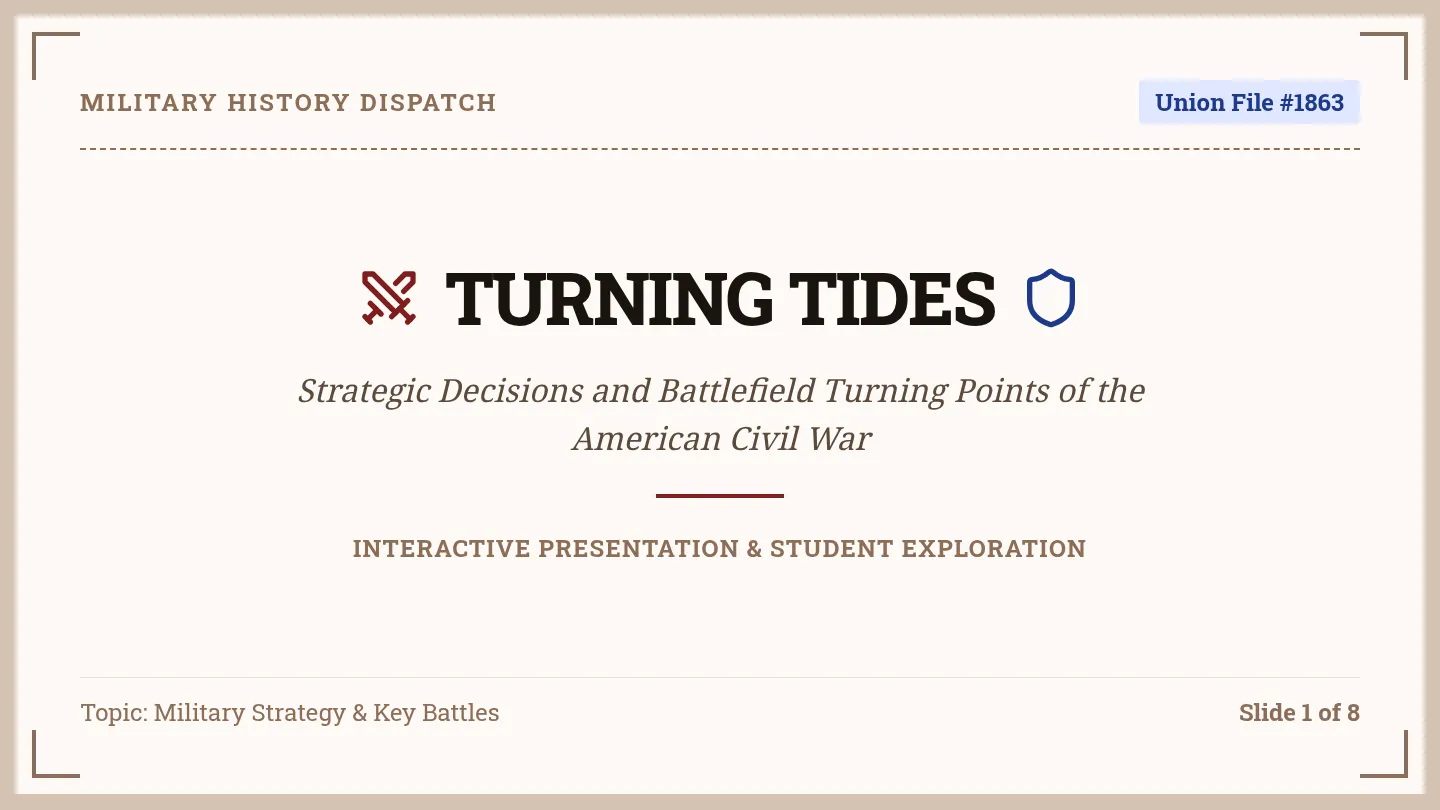 MILITARY HISTORY DISPATCH

Union File #1863

TURNING TIDES

Strategic Decisions and Battlefield Turning Points of the American Civil War

INTERACTIVE PRESENTATION & STUDENT EXPLORATION

Topic: Military Strategy & Key Battles

Slide 1 of 8